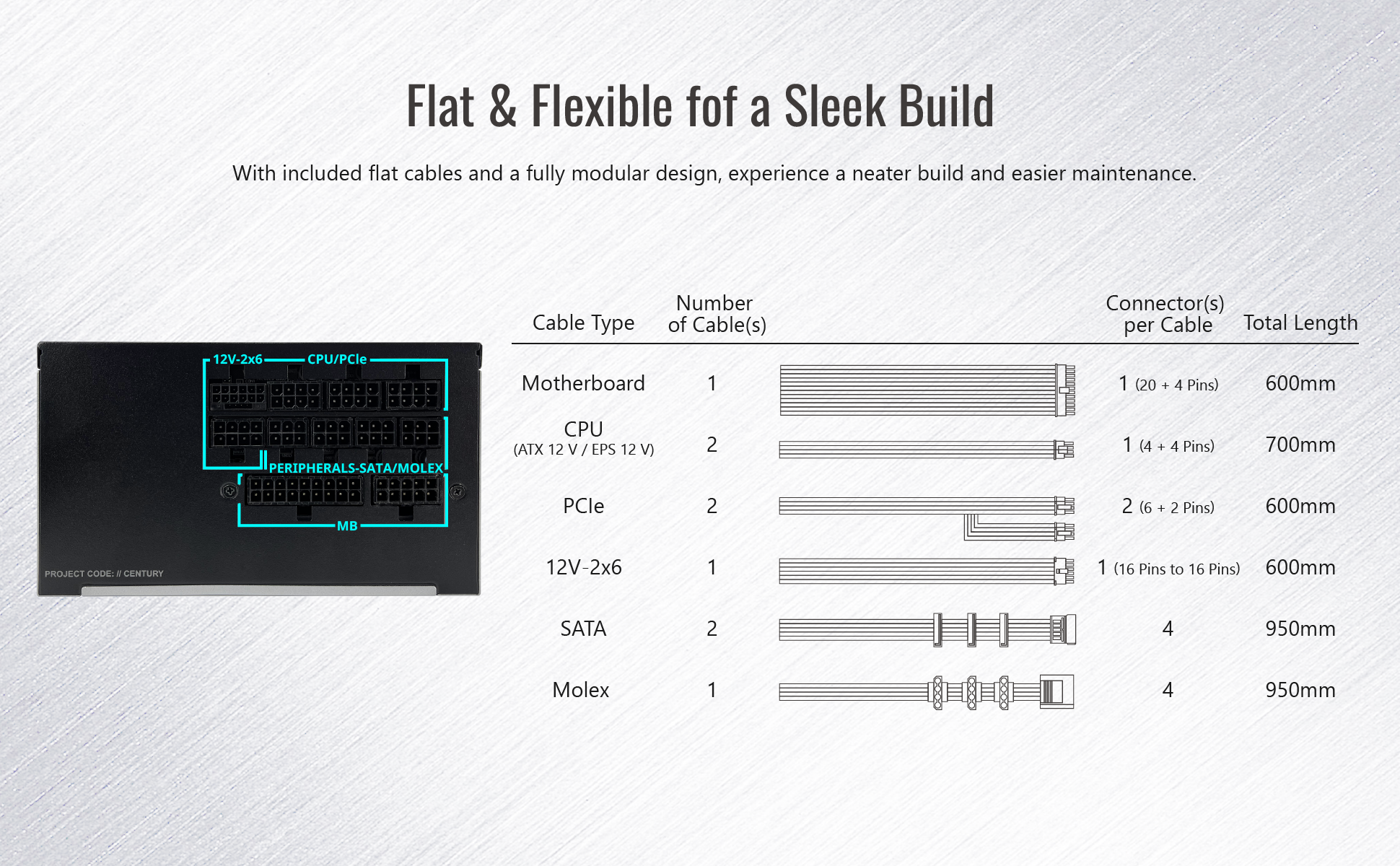 Flat & Flexible fof a Sleek Build

With included flat cables and a fully modular design, experience a neater build and easier maintenance.

12V-2x6 CPU/PCIe

PERIPHERALS-SATA/MOLEX

MB

PROJECT CODE: // CENTURY

| Cable Type | Number of Cable(s) | Connector(s) per Cable | Total Length |
|---|---|---|---|
| Motherboard | 1 | 1 (20 + 4 Pins) | 600mm |
| CPU (ATX 12 V / EPS 12 V) | 2 | 1 (4 + 4 Pins) | 700mm |
| PCIe | 2 | 2 (6 + 2 Pins) | 600mm |
| 12V-2x6 | 1 | 1 (16 Pins to 16 Pins) | 600mm |
| SATA | 2 | 4 | 950mm |
| Molex | 1 | 4 | 950mm |